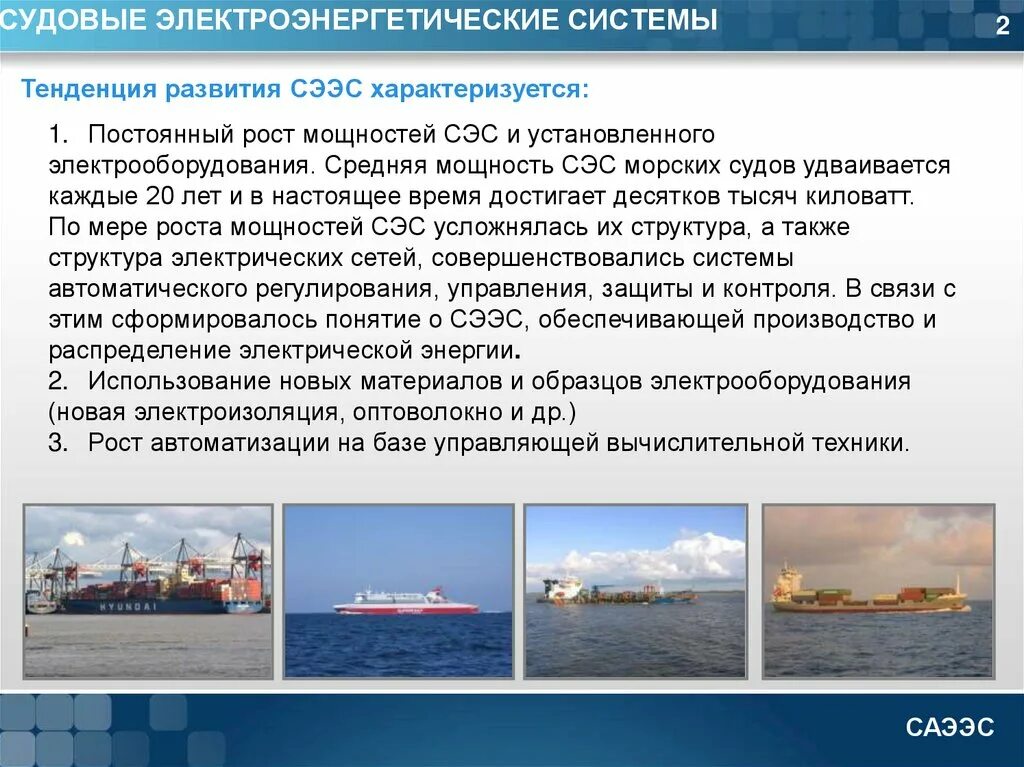 СУДОВЫЕ ЭЛЕКТРОЭНЕРГЕТИЧЕСКИЕ СИСТЕМЫ

2

Тенденция развития СЭЭС характеризуется:

1. Постоянный рост мощностей СЭС и установленного электрооборудования. Средняя мощность СЭС морских судов удваивается каждые 20 лет и в настоящее время достигает десятков тысяч киловатт. По мере роста мощностей СЭС усложнялась их структура, а также структура электрических сетей, совершенствовались системы автоматического регулирования, управления, защиты и контроля. В связи с этим сформировалось понятие о СЭЭС, обеспечивающей производство и распределение электрической энергии.
2. Использование новых материалов и образцов электрооборудования (новая электроизоляция, оптоволокно и др.)
3. Рост автоматизации на базе управляющей вычислительной техники.

HYUNDAI

САЭЭС